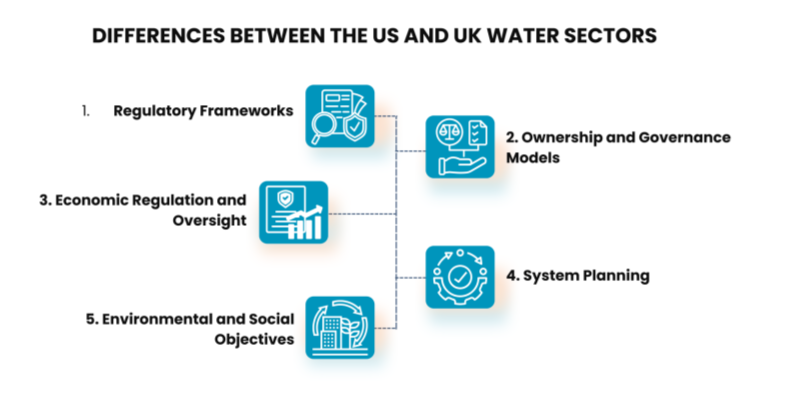 DIFFERENCES BETWEEN THE US AND UK WATER SECTORS

1. Regulatory Frameworks

2. Ownership and Governance Models

3. Economic Regulation and Oversight

4. System Planning

5. Environmental and Social Objectives